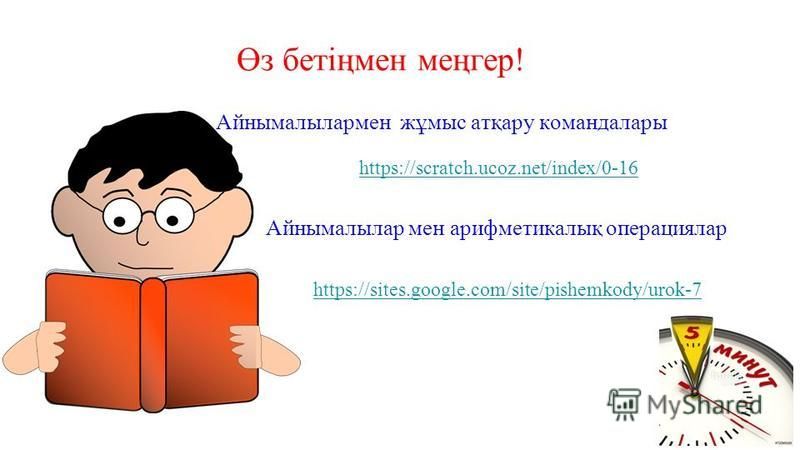 Өз бетіңмен меңгер!

Айнымалылармен жұмыс атқару командалары

https://scratch.ucoz.net/index/0-16

Айнымалылар мен арифметикалық операциялар

https://sites.google.com/site/pishemkody/urok-7

5 минут

MyShared